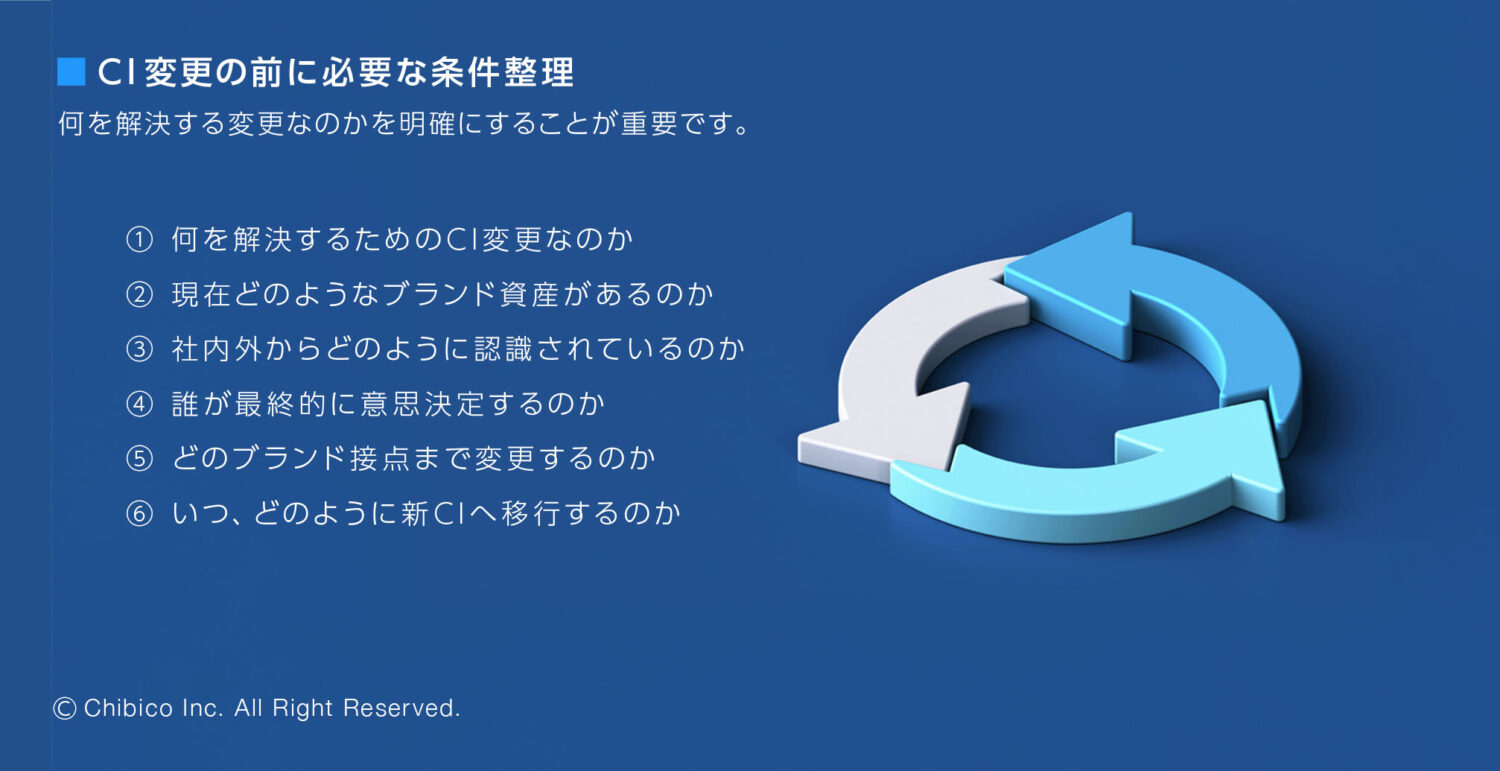 ■ CI変更の前に必要な条件整理
何を解決する変更なのかを明確にすることが重要です。

① 何を解決するためのCI変更なのか
② 現在どのようなブランド資産があるのか
③ 社内外からどのように認識されているのか
④ 誰が最終的に意思決定するのか
⑤ どのブランド接点まで変更するのか
⑥ いつ、どのように新CIへ移行するのか

© Chibico Inc. All Right Reserved.